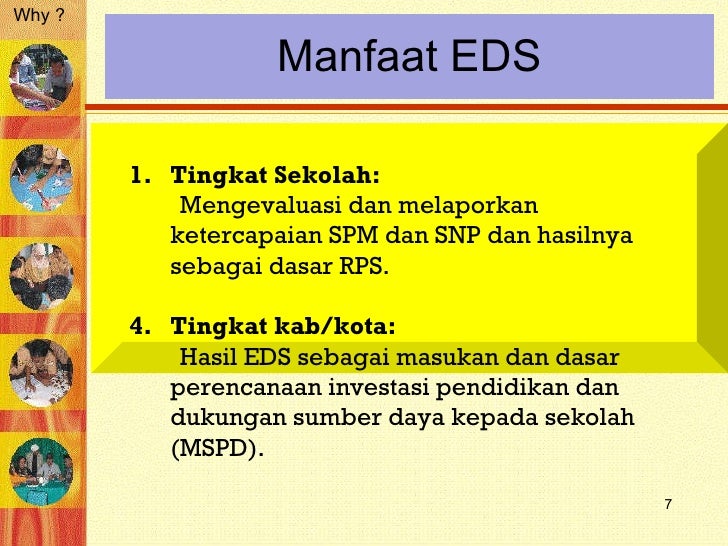 Why ?

Manfaat EDS

1. Tingkat Sekolah:
Mengevaluasi dan melaporkan ketercapaian SPM dan SNP dan hasilnya sebagai dasar RPS.

4. Tingkat kab/kota:
Hasil EDS sebagai masukan dan dasar perencanaan investasi pendidikan dan dukungan sumber daya kepada sekolah (MSPD).

7